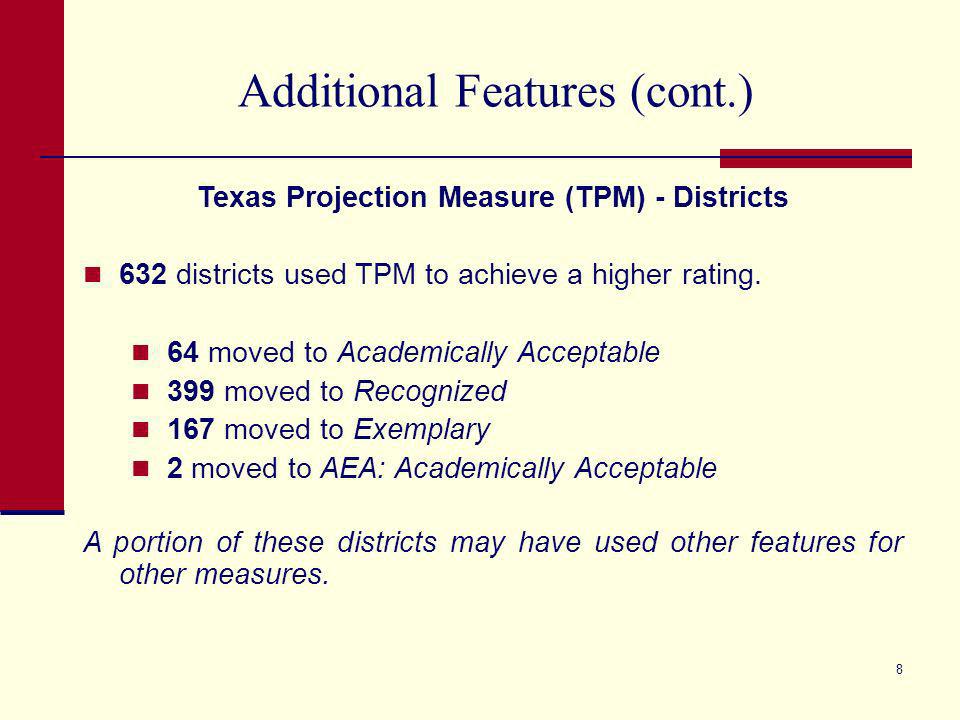 Additional Features (cont.)

Texas Projection Measure (TPM) - Districts

632 districts used TPM to achieve a higher rating.

64 moved to Academically Acceptable
399 moved to Recognized
167 moved to Exemplary
2 moved to AEA: Academically Acceptable

A portion of these districts may have used other features for other measures.

8